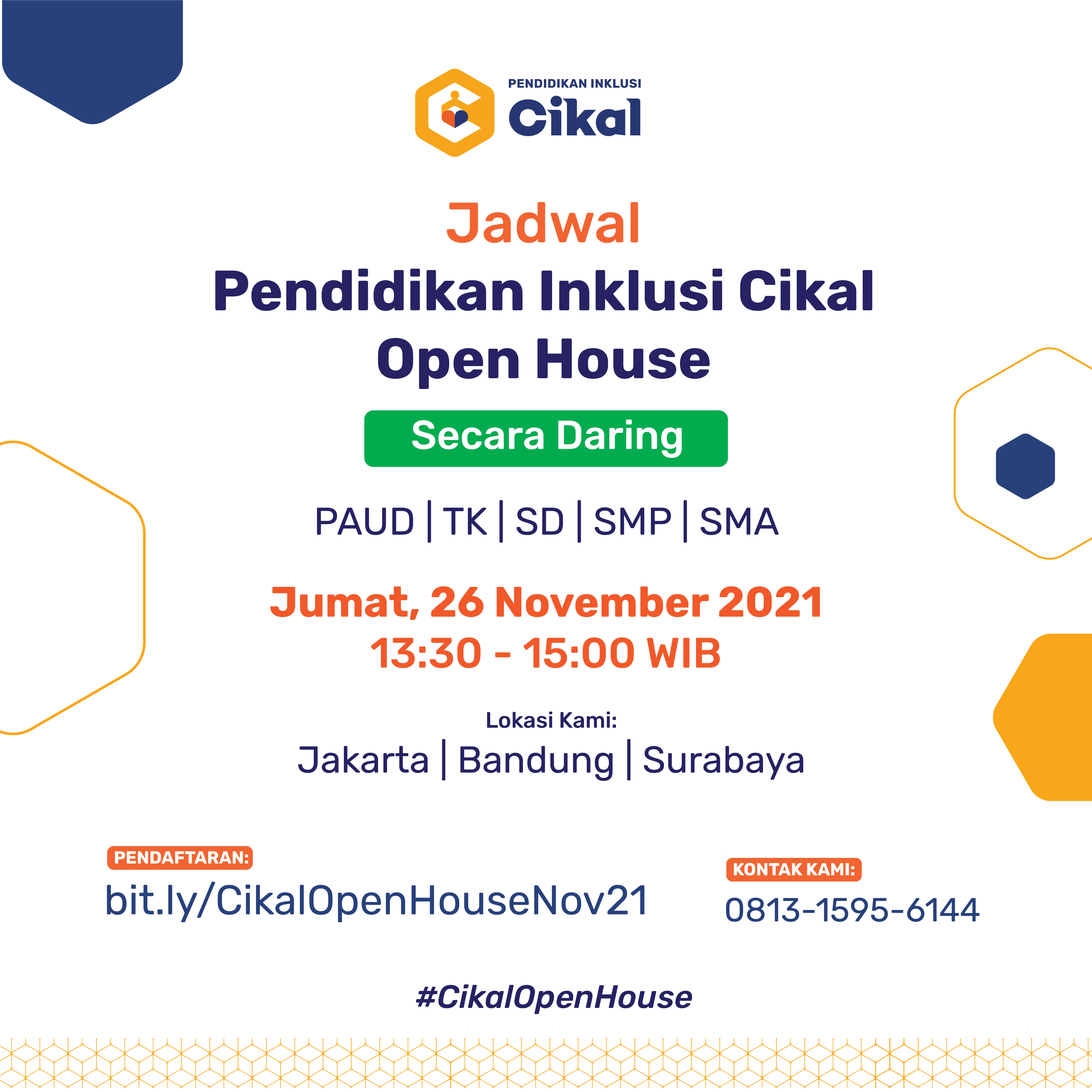 PENDIDIKAN INKLUSI
Cikal

Jadwal
Pendidikan Inklusi Cikal
Open House

Secara Daring

PAUD | TK | SD | SMP | SMA

Jumat, 26 November 2021
13:30 - 15:00 WIB

Lokasi Kami:
Jakarta | Bandung | Surabaya

PENDAFTARAN:
bit.ly/CikalOpenHouseNov21

KONTAK KAMI:
0813-1595-6144

#CikalOpenHouse